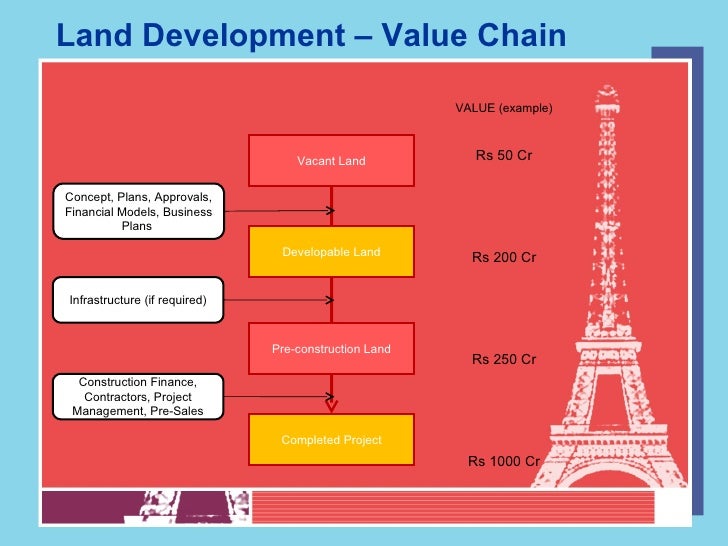 Land Development – Value Chain

VALUE (example)

Vacant Land

Rs 50 Cr

Concept, Plans, Approvals, Financial Models, Business Plans

Developable Land

Rs 200 Cr

Infrastructure (if required)

Pre-construction Land

Rs 250 Cr

Construction Finance, Contractors, Project Management, Pre-Sales

Completed Project

Rs 1000 Cr